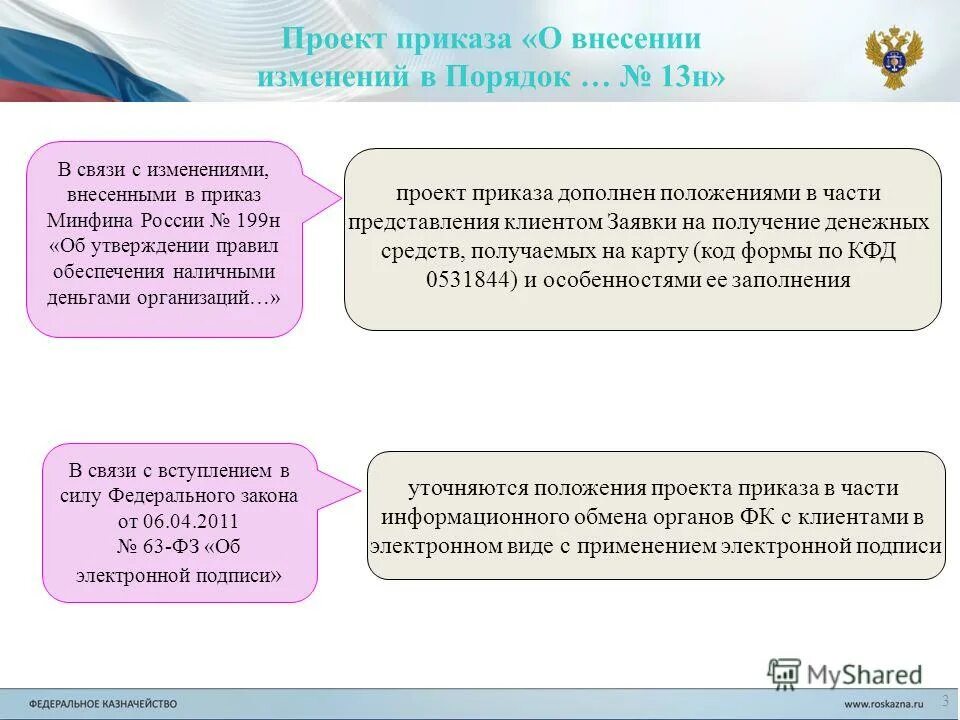 Проект приказа «О внесении изменений в Порядок … № 13н»

В связи с изменениями, внесенными в приказ Минфина России № 199н «Об утверждении правил обеспечения наличными деньгами организаций…»

проект приказа дополнен положениями в части представления клиентом Заявки на получение денежных средств, получаемых на карту (код формы по КФД 0531844) и особенностями ее заполнения

В связи с вступлением в силу Федерального закона от 06.04.2011 № 63-ФЗ «Об электронной подписи»

уточняются положения проекта приказа в части информационного обмена органов ФК с клиентами в электронном виде с применением электронной подписи

MyShared

ФЕДЕРАЛЬНОЕ КАЗНАЧЕЙСТВО

www.roskazna.ru

3